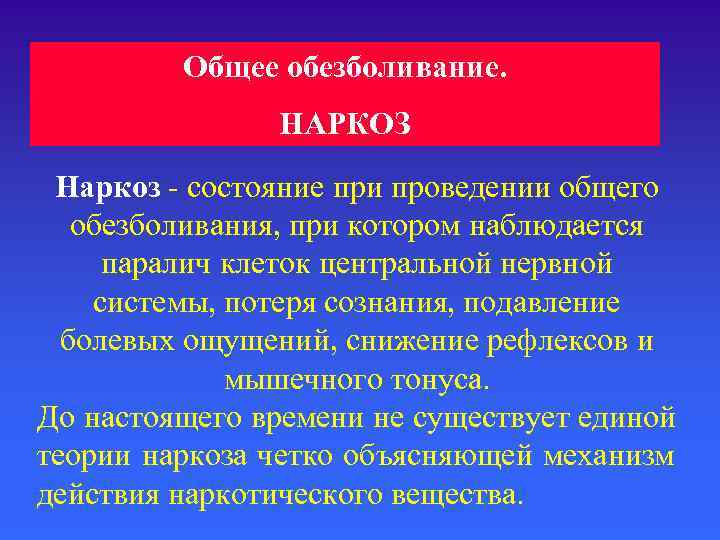 Общее обезболивание.

НАРКОЗ

Наркоз - состояние при проведении общего обезболивания, при котором наблюдается паралич клеток центральной нервной системы, потеря сознания, подавление болевых ощущений, снижение рефлексов и мышечного тонуса.

До настоящего времени не существует единой теории наркоза четко объясняющей механизм действия наркотического вещества.